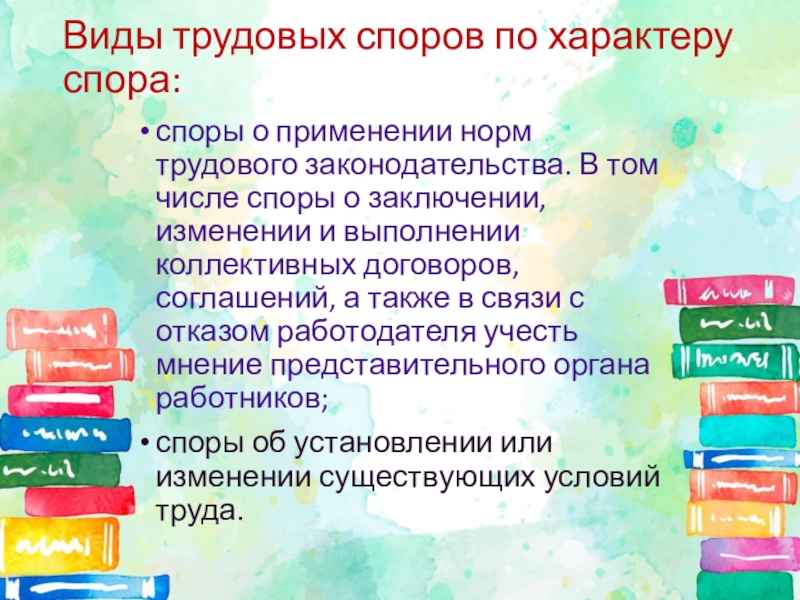 Виды трудовых споров по характеру спора:

• споры о применении норм трудового законодательства. В том числе споры о заключении, изменении и выполнении коллективных договоров, соглашений, а также в связи с отказом работодателя учесть мнение представительного органа работников;

• споры об установлении или изменении существующих условий труда.